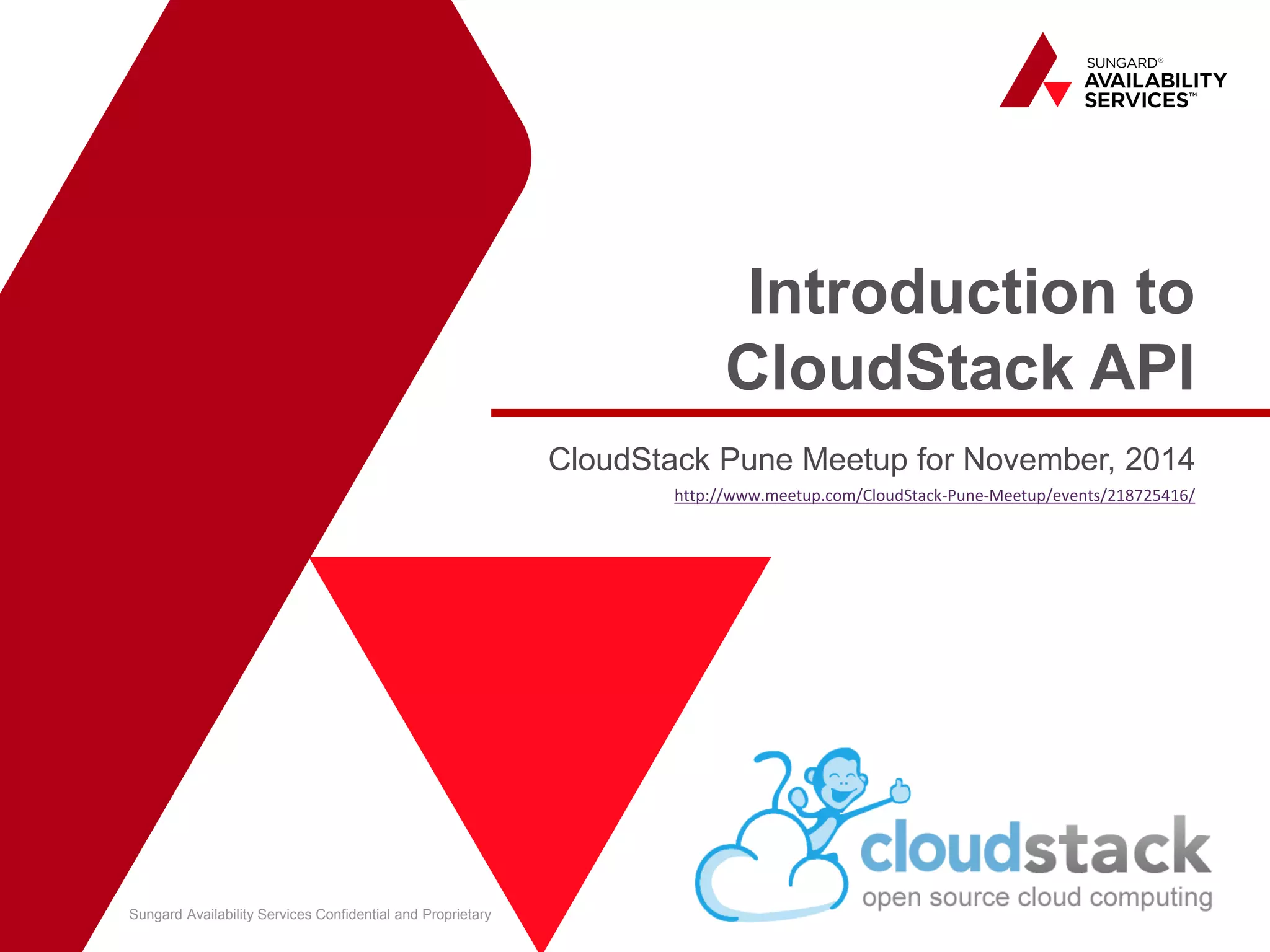 SUNGARD®
AVAILABILITY
SERVICES™

Introduction to CloudStack API

CloudStack Pune Meetup for November, 2014

http://www.meetup.com/CloudStack-Pune-Meetup/events/218725416/

cloudstack
open source cloud computing

Sungard Availability Services Confidential and Proprietary